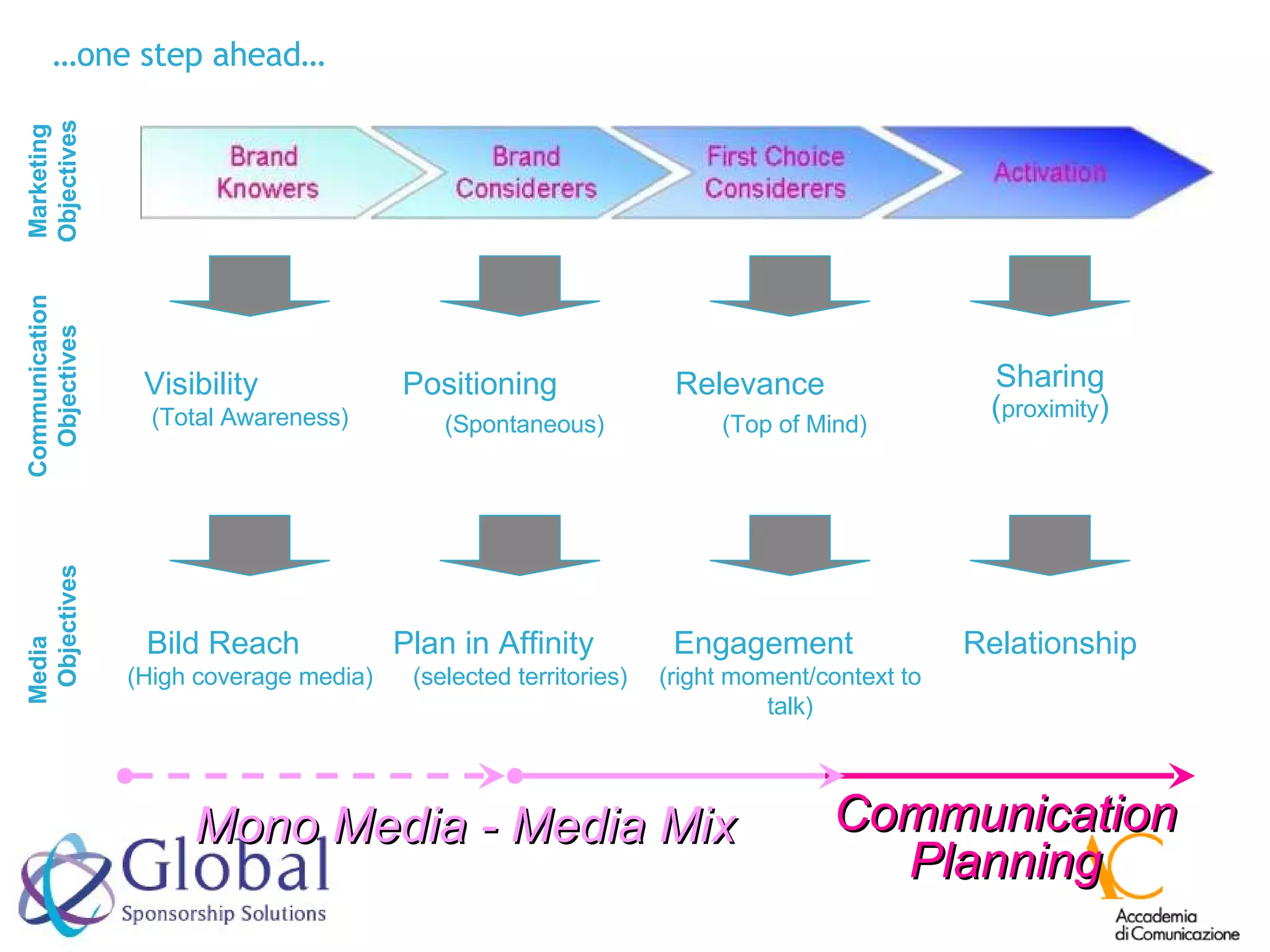 ...one step ahead...

Marketing Objectives

Brand Knowers

Brand Considerers

First Choice Considerers

Activation

Communication Objectives

Visibility (Total Awareness)

Positioning (Spontaneous)

Relevance (Top of Mind)

Sharing (proximity)

Media Objectives

Bild Reach (High coverage media)

Plan in Affinity (selected territories)

Engagement (right moment/context to talk)

Relationship

Mono Media - Media Mix

Communication Planning

Global Sponsorship Solutions

AC Accademia di Comunicazione